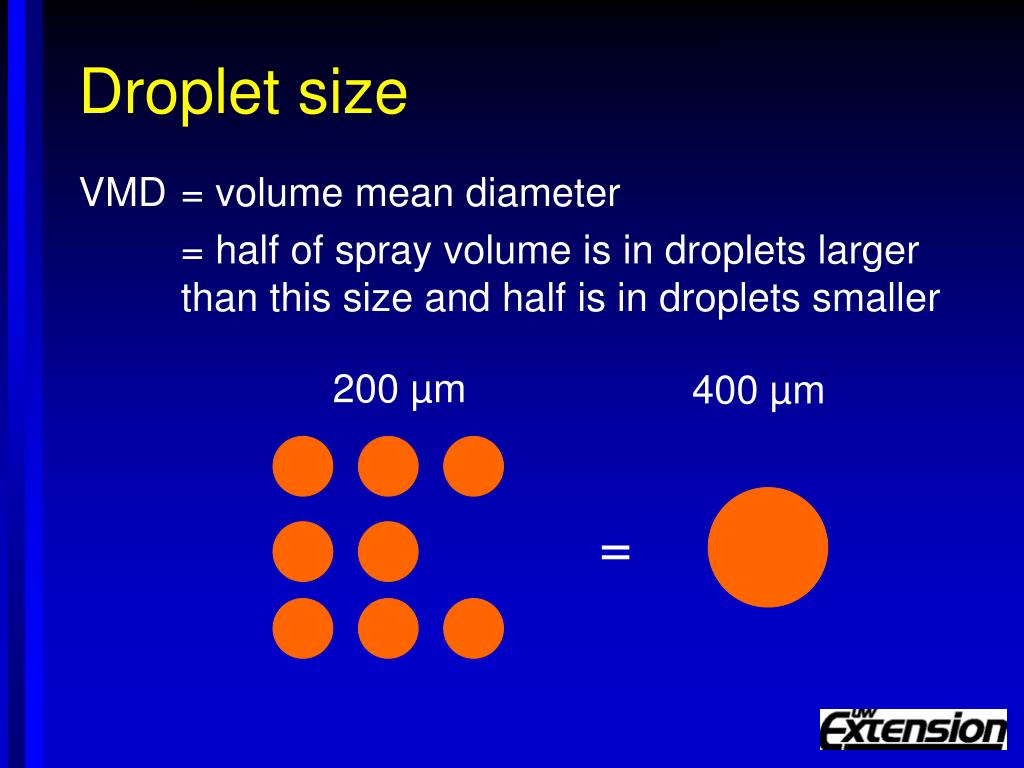 Droplet size

VMD = volume mean diameter

= half of spray volume is in droplets larger than this size and half is in droplets smaller

200 µm

400 µm

=

UW Extension